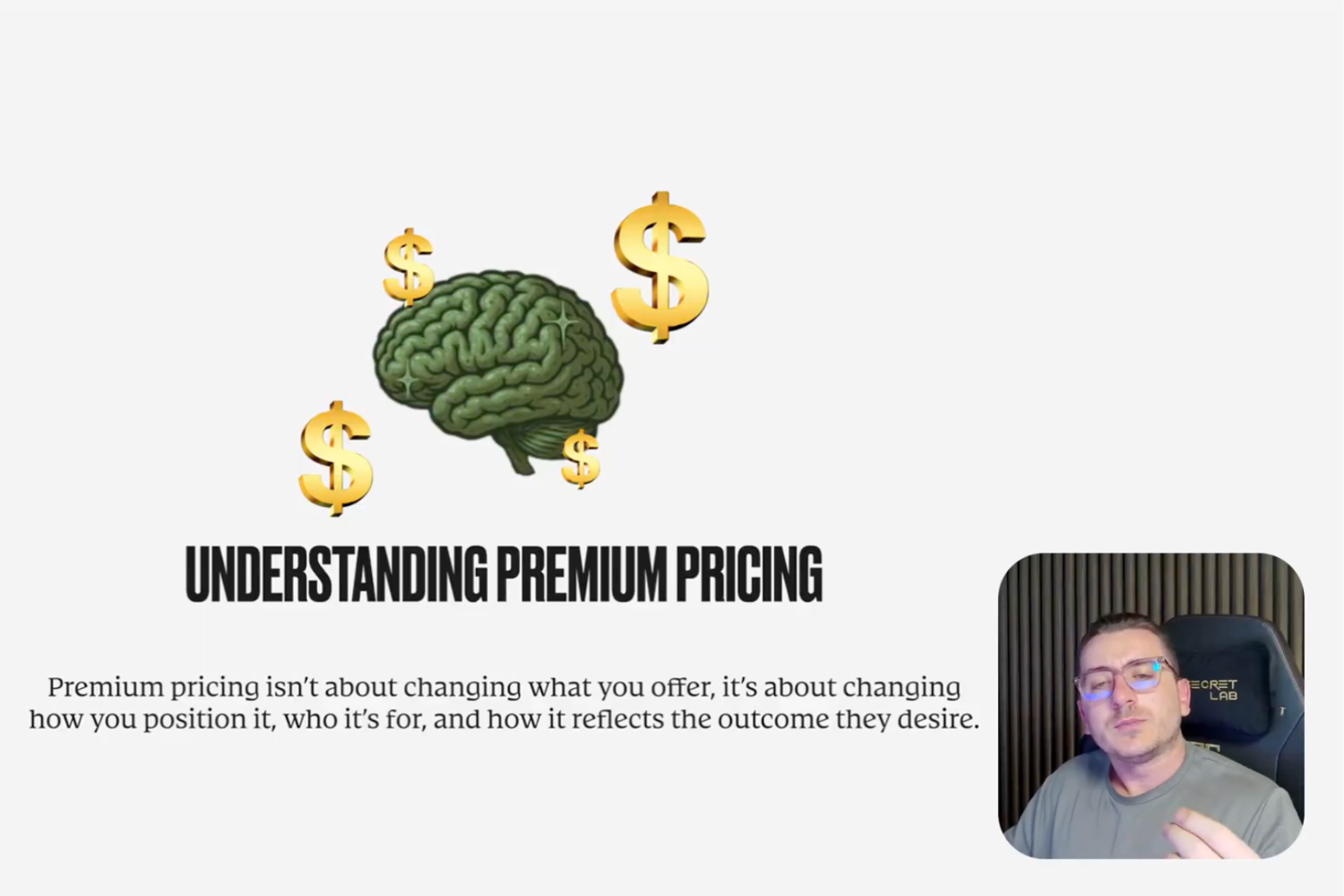 $ $ $ $

UNDERSTANDING PREMIUM PRICING

Premium pricing isn't about changing what you offer, it's about changing how you position it, who it's for, and how it reflects the outcome they desire.

ECRET LAB